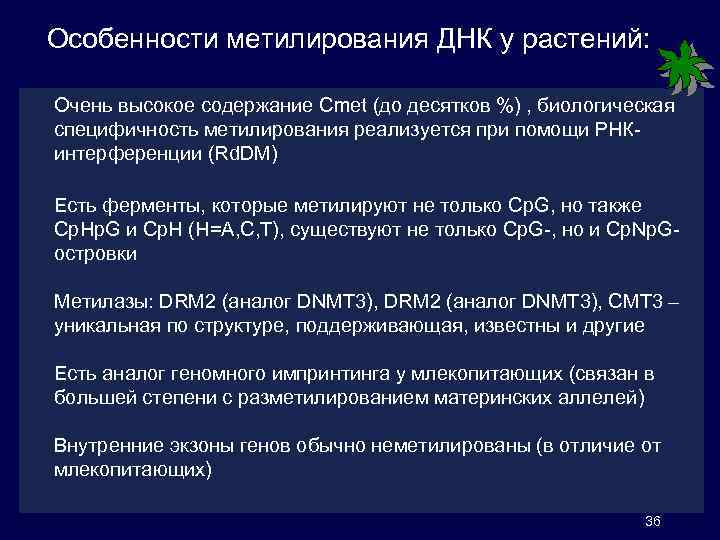 Особенности метилирования ДНК у растений:

Очень высокое содержание Cmet (до десятков %) , биологическая специфичность метилирования реализуется при помощи РНК-интерференции (RdDM)

Есть ферменты, которые метилируют не только CpG, но также CpHpG и CpH (H=A,C,T), существуют не только CpG-, но и CpNpG-островки

Метилазы: DRM2 (аналог DNMT3), DRM2 (аналог DNMT3), CMT3 – уникальная по структуре, поддерживающая, известны и другие

Есть аналог геномного импринтинга у млекопитающих (связан в большей степени с разметилированием материнских аллелей)

Внутренние экзоны генов обычно неметилированы (в отличие от млекопитающих)

36